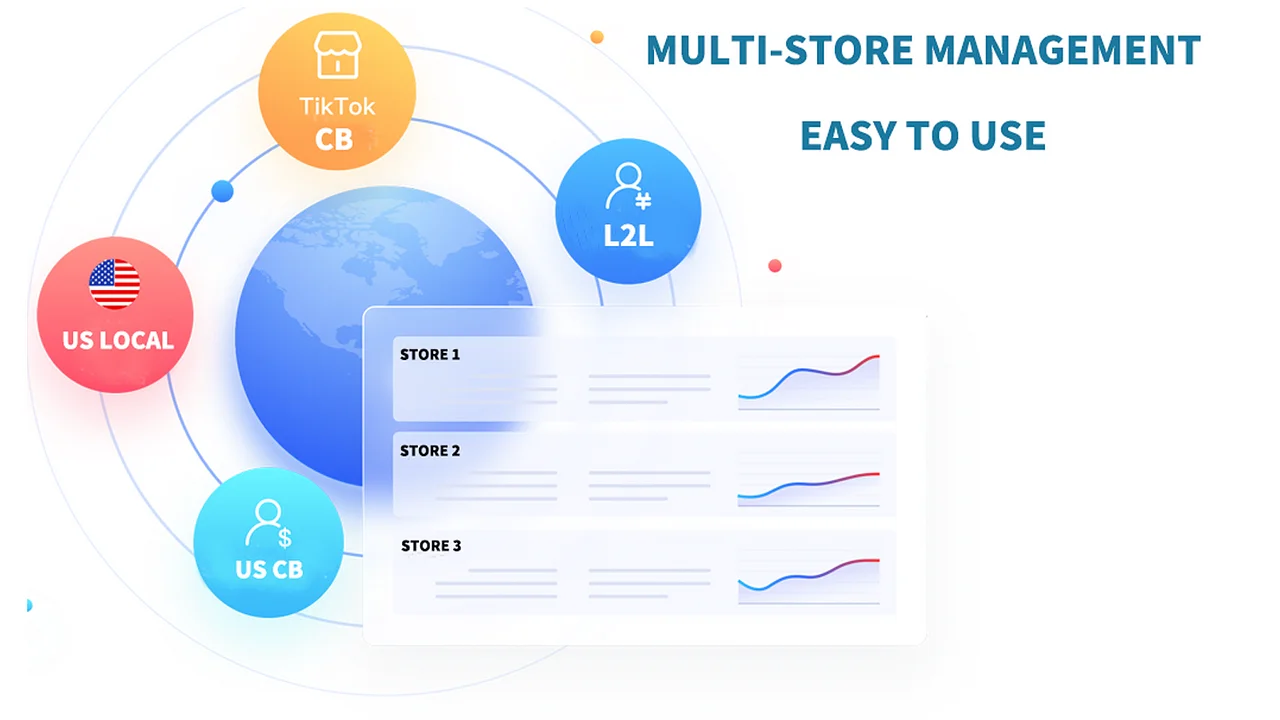 MULTI-STORE MANAGEMENT

EASY TO USE

TikTok
CB

L2L

US LOCAL

US CB

STORE 1

STORE 2

STORE 3